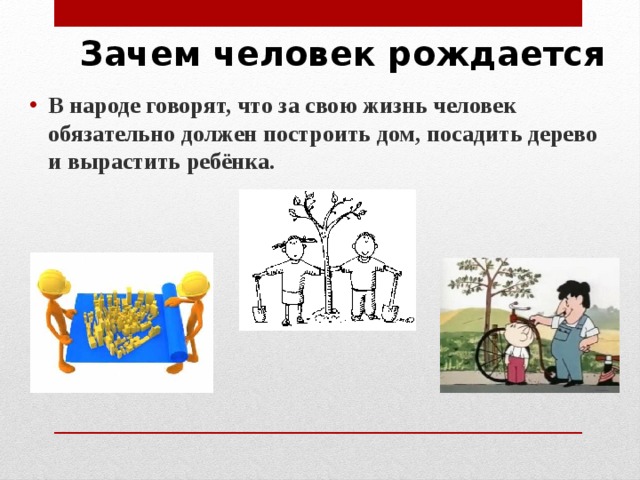 Зачем человек рождается

• В народе говорят, что за свою жизнь человек обязательно должен построить дом, посадить дерево и вырастить ребёнка.